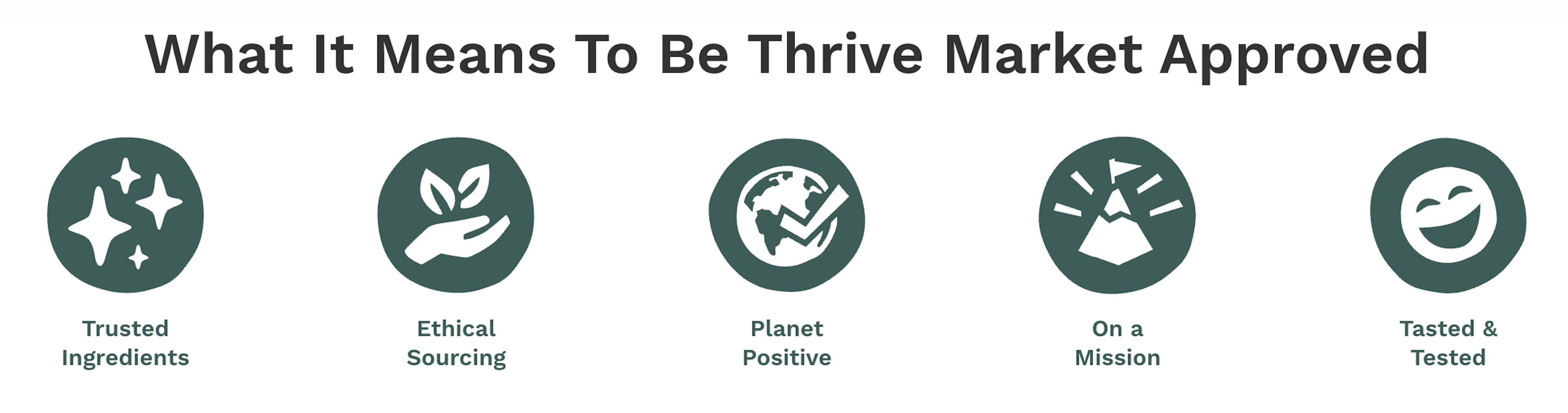 What It Means To Be Thrive Market Approved

Trusted Ingredients

Ethical Sourcing

Planet Positive

On a Mission

Tasted & Tested